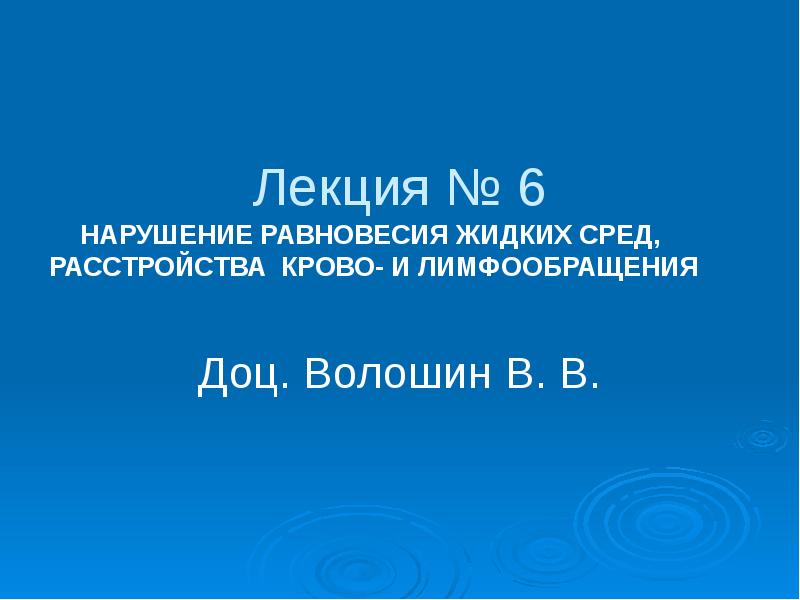 Лекция № 6

НАРУШЕНИЕ РАВНОВЕСИЯ ЖИДКИХ СРЕД, РАССТРОЙСТВА КРОВО- И ЛИМФООБРАЩЕНИЯ

Доц. Волошин В. В.